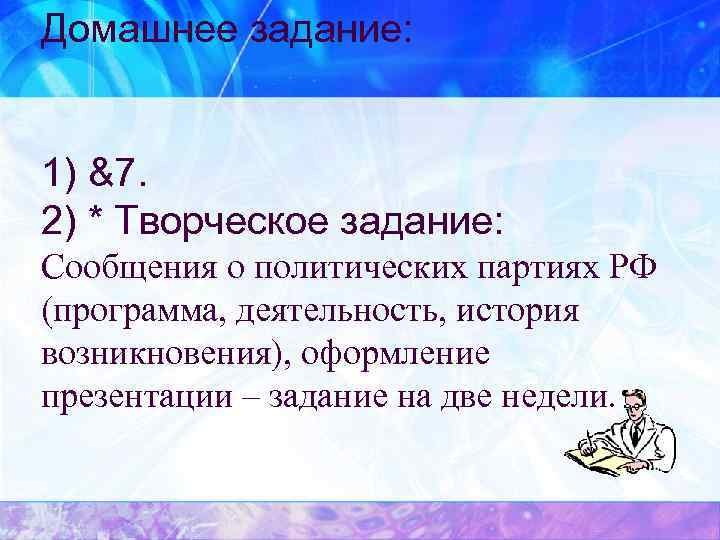 Домашнее задание:

1) &7.
2) * Творческое задание:
Сообщения о политических партиях РФ (программа, деятельность, история возникновения), оформление презентации – задание на две недели.